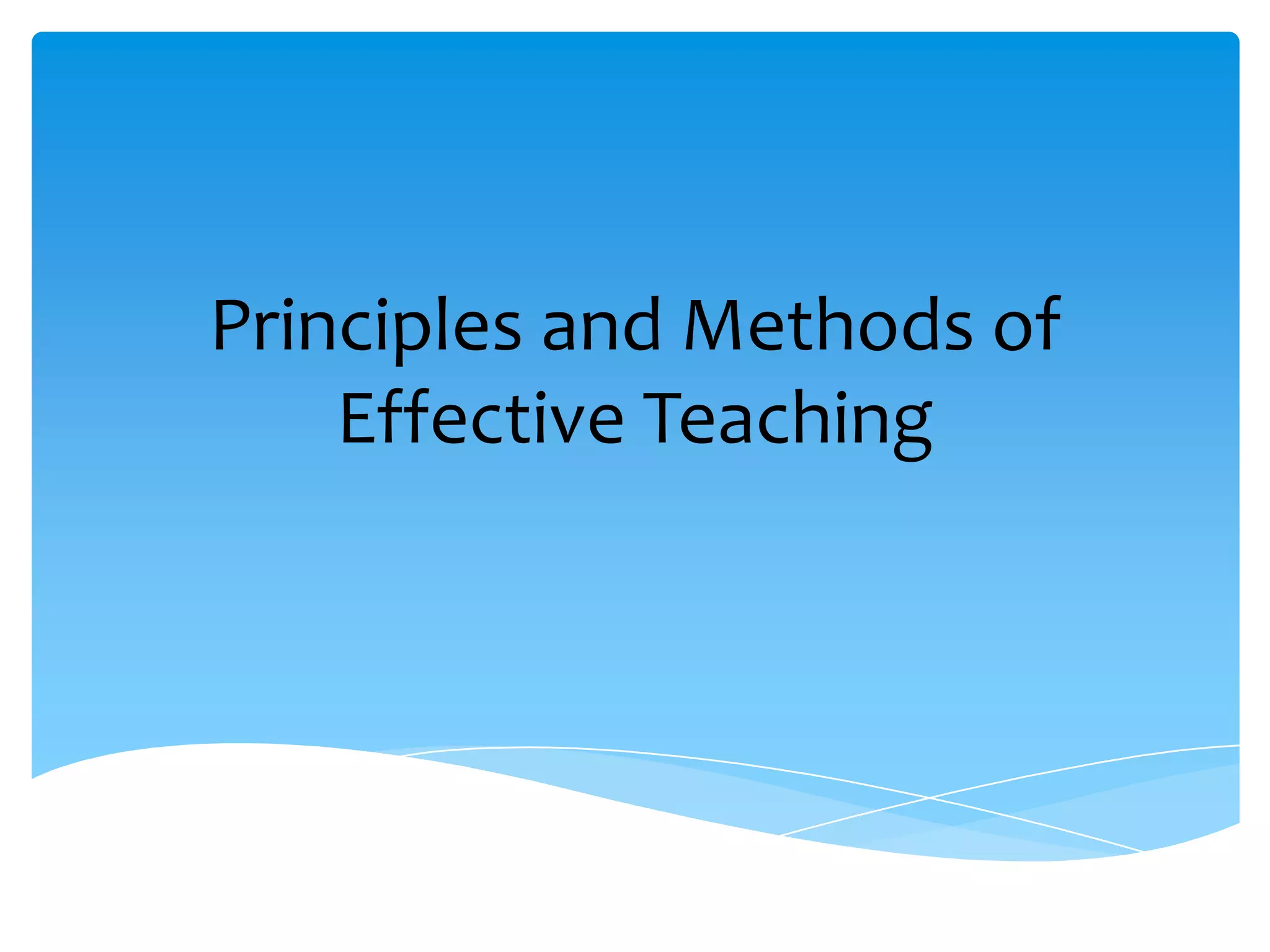 Principles and Methods of Effective Teaching